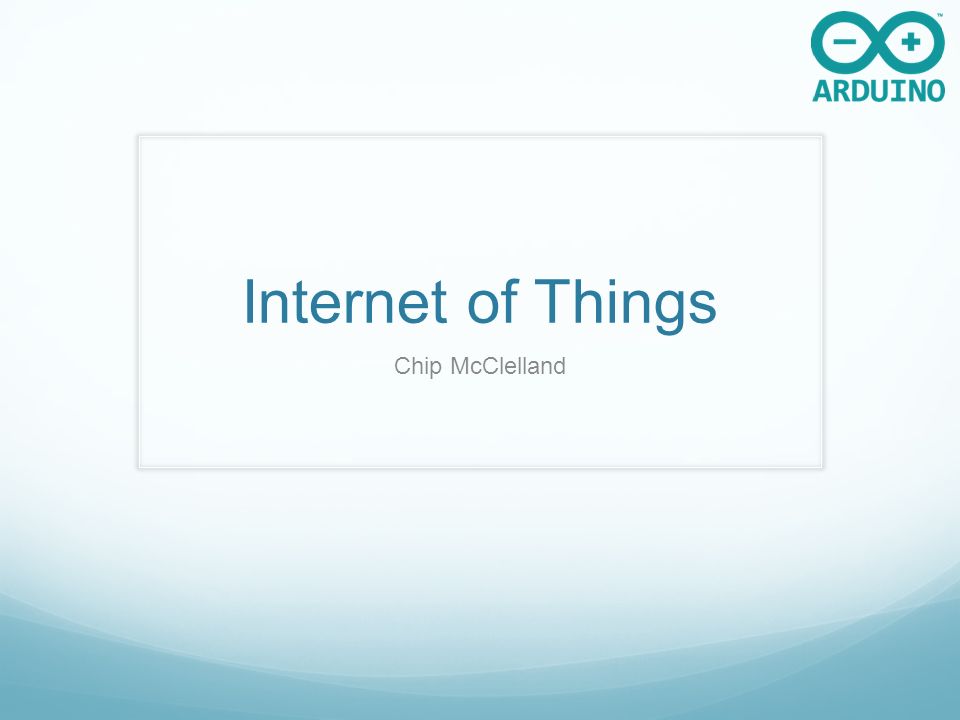 ARDUINO

Internet of Things

Chip McClelland